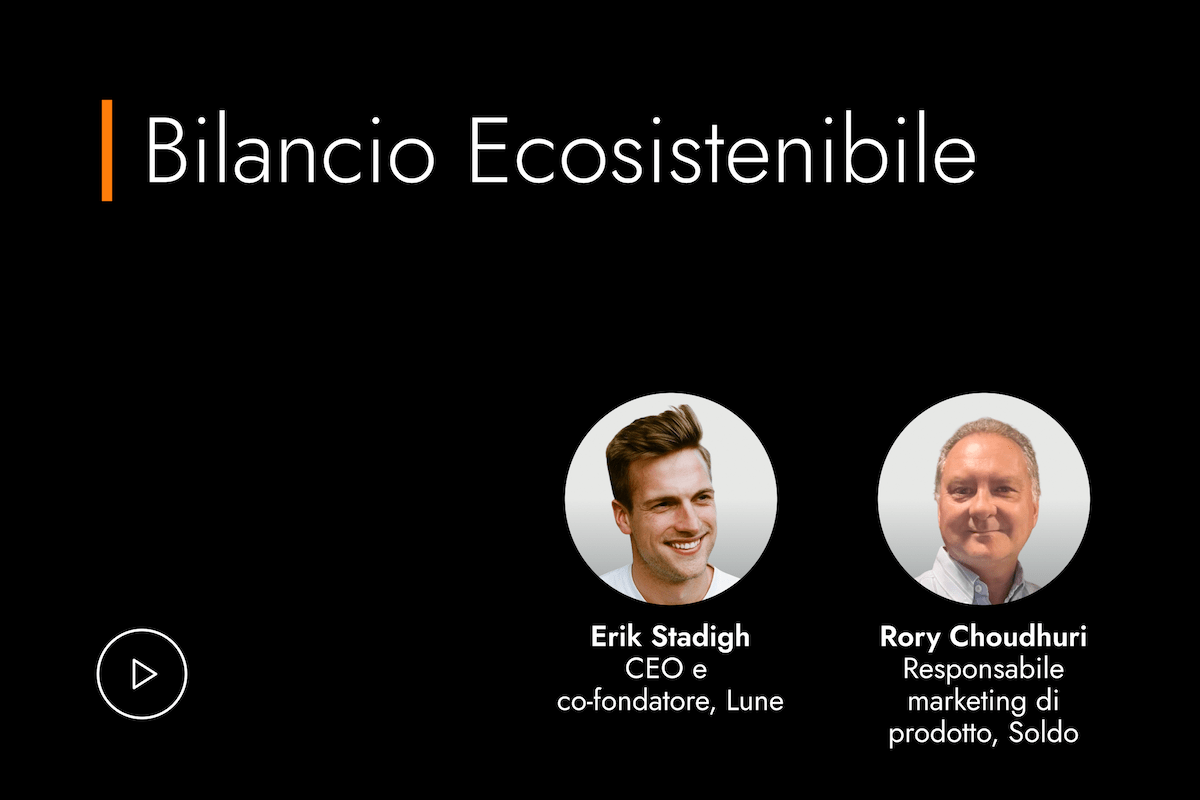 Bilancio Ecosistenibile

Erik Stadigh
CEO e co-fondatore, Lune

Rory Choudhuri
Responsabile marketing di prodotto, Soldo